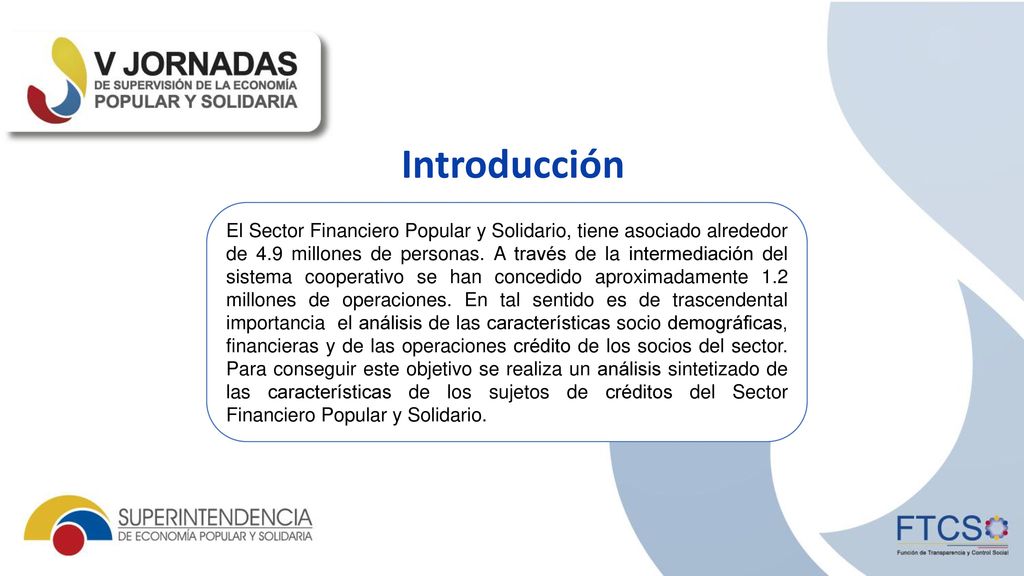 V JORNADAS
DE SUPERVISIÓN DE LA ECONOMÍA
POPULAR Y SOLIDARIA

Introducción

El Sector Financiero Popular y Solidario, tiene asociado alrededor de 4.9 millones de personas. A través de la intermediación del sistema cooperativo se han concedido aproximadamente 1.2 millones de operaciones. En tal sentido es de trascendental importancia el análisis de las características socio demográficas, financieras y de las operaciones crédito de los socios del sector. Para conseguir este objetivo se realiza un análisis sintetizado de las características de los sujetos de créditos del Sector Financiero Popular y Solidario.

SUPERINTENDENCIA
DE ECONOMÍA POPULAR Y SOLIDARIA

FTCS
Función de Transparencia y Control Social